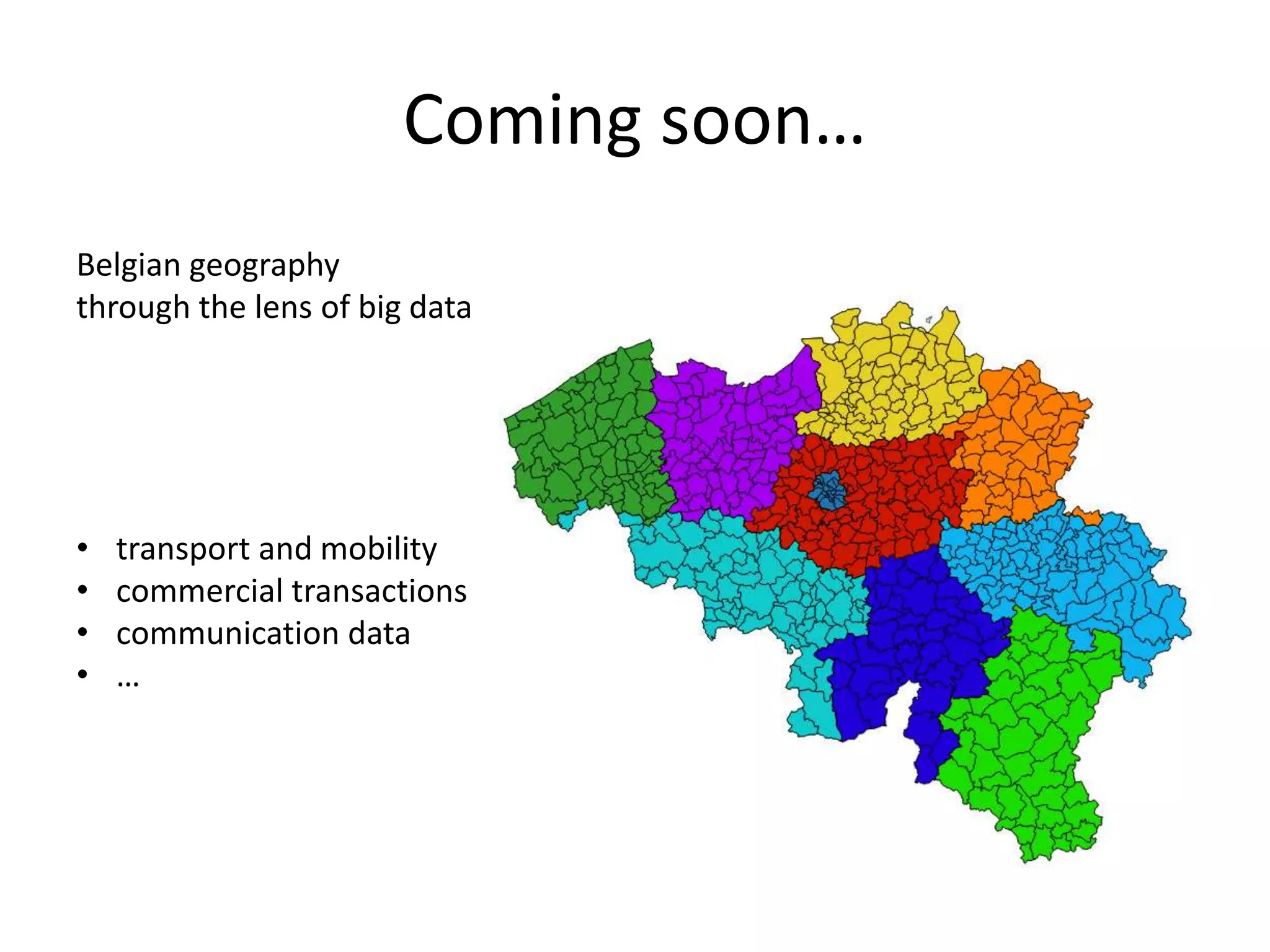 Coming soon…

Belgian geography
through the lens of big data

• transport and mobility
• commercial transactions
• communication data
• …